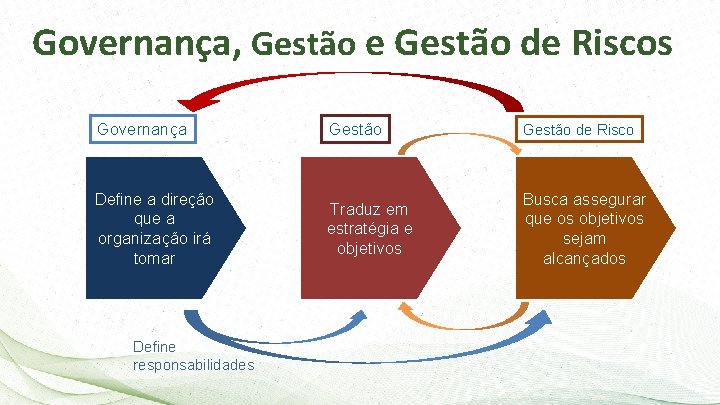 Governança, Gestão e Gestão de Riscos

Governança

Gestão

Gestão de Risco

Define a direção que a organização irá tomar

Traduz em estratégia e objetivos

Busca assegurar que os objetivos sejam alcançados

Define responsabilidades